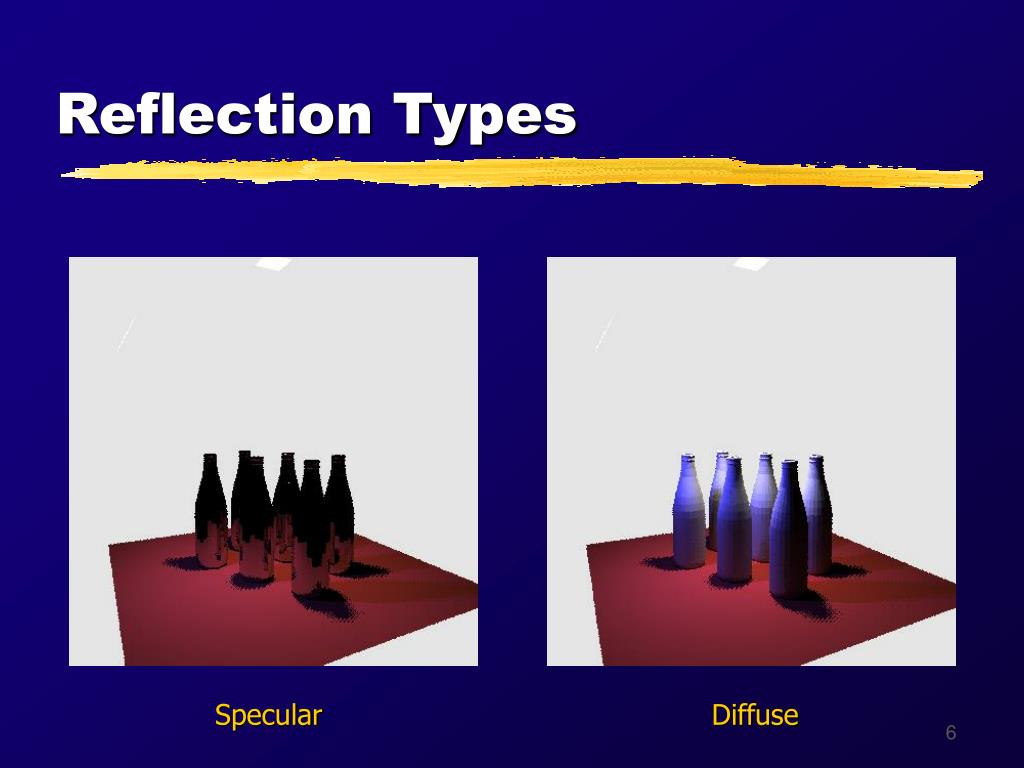 Reflection Types

Specular

Diffuse

6